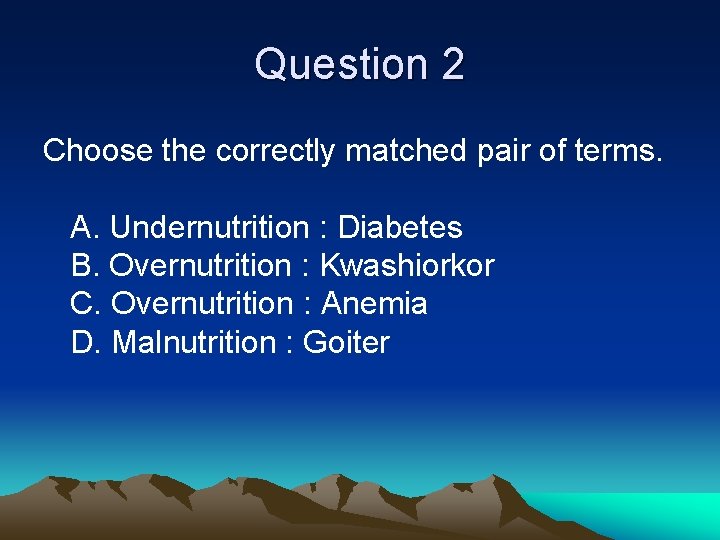 Question 2

Choose the correctly matched pair of terms.

A. Undernutrition : Diabetes
B. Overnutrition : Kwashiorkor
C. Overnutrition : Anemia
D. Malnutrition : Goiter